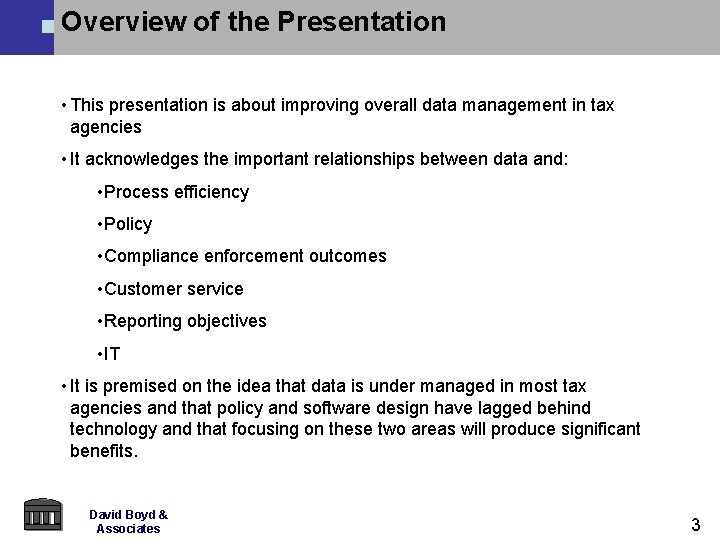 Overview of the Presentation

• This presentation is about improving overall data management in tax agencies

• It acknowledges the important relationships between data and:

•Process efficiency

•Policy

•Compliance enforcement outcomes

•Customer service

•Reporting objectives

•IT

• It is premised on the idea that data is under managed in most tax agencies and that policy and software design have lagged behind technology and that focusing on these two areas will produce significant benefits.

David Boyd & Associates

3